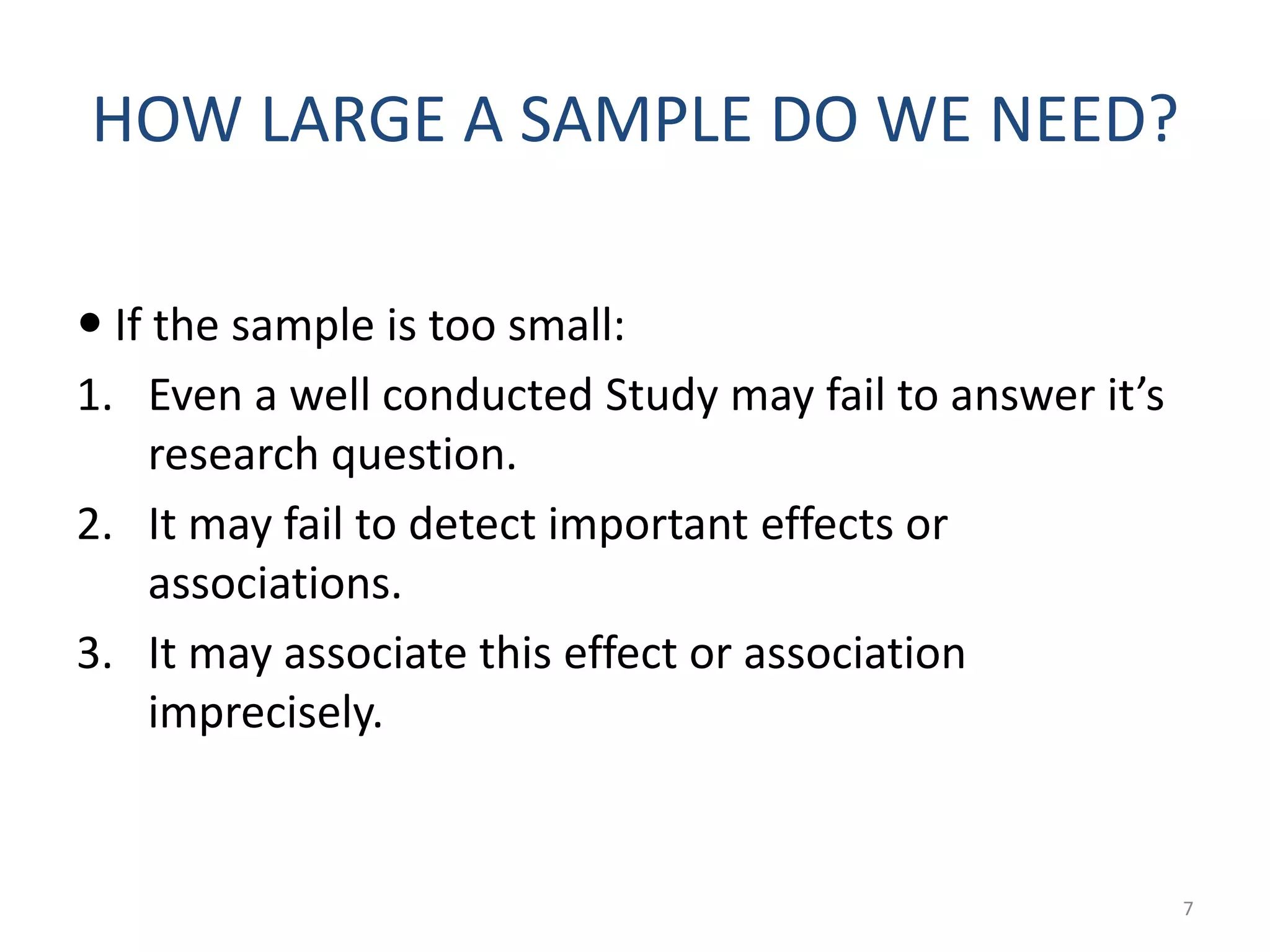 HOW LARGE A SAMPLE DO WE NEED?

• If the sample is too small:
1. Even a well conducted Study may fail to answer it’s research question.
2. It may fail to detect important effects or associations.
3. It may associate this effect or association imprecisely.

7